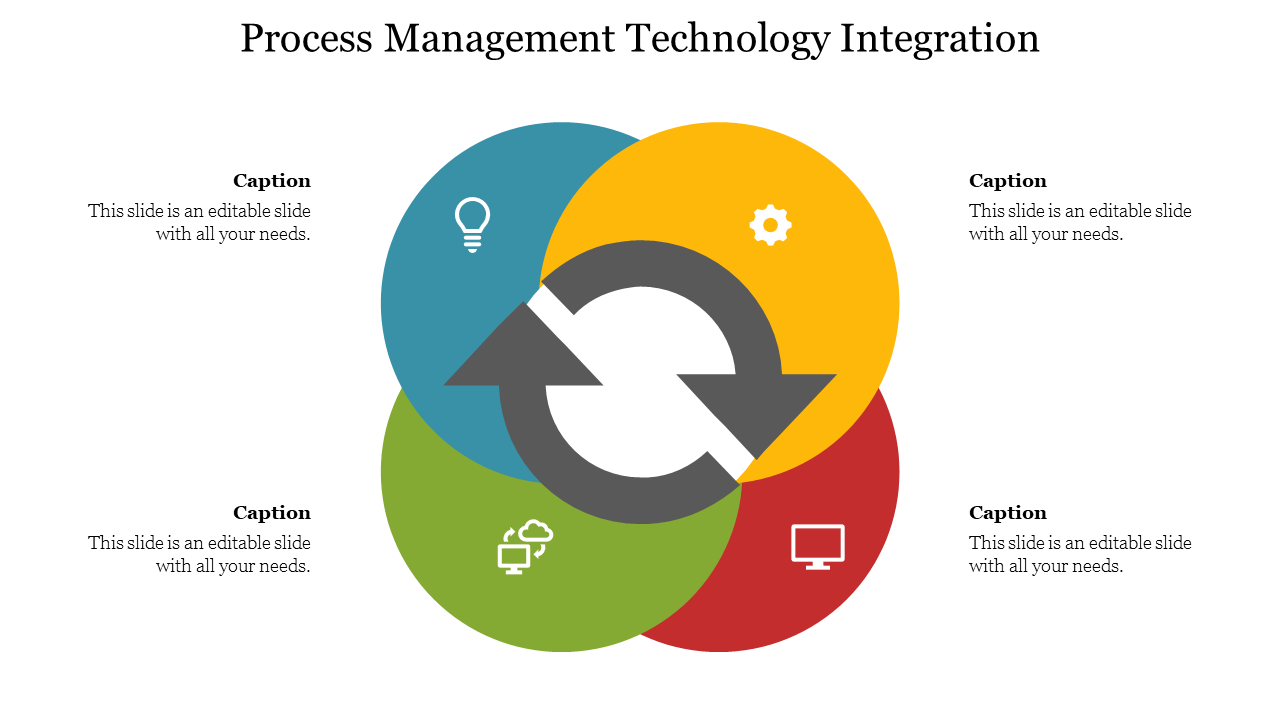 Process Management Technology Integration

Caption
This slide is an editable slide with all your needs.

Caption
This slide is an editable slide with all your needs.

Caption
This slide is an editable slide with all your needs.

Caption
This slide is an editable slide with all your needs.